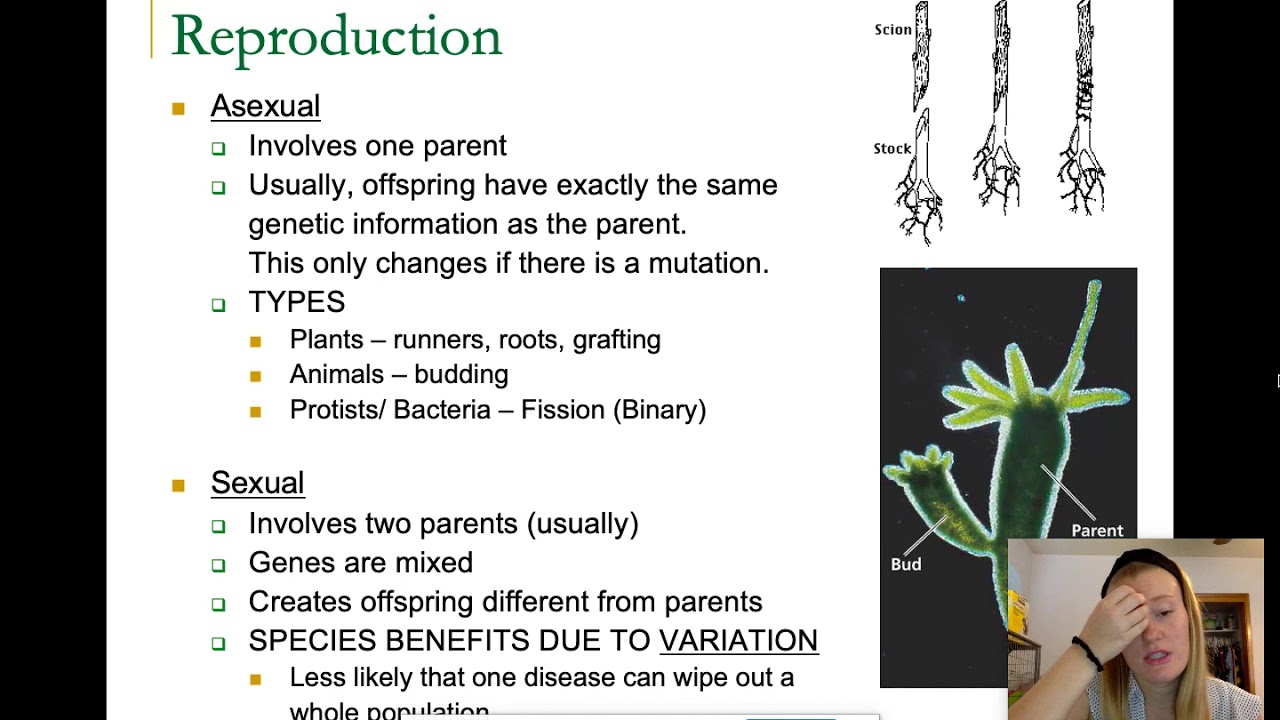 Reproduction

Asexual
Involves one parent
Usually, offspring have exactly the same genetic information as the parent. This only changes if there is a mutation.
TYPES
Plants – runners, roots, grafting
Animals – budding
Protists/ Bacteria – Fission (Binary)

Sexual
Involves two parents (usually)
Genes are mixed
Creates offspring different from parents
SPECIES BENEFITS DUE TO VARIATION
Less likely that one disease can wipe out a whole population

Scion
Stock

Parent
Bud